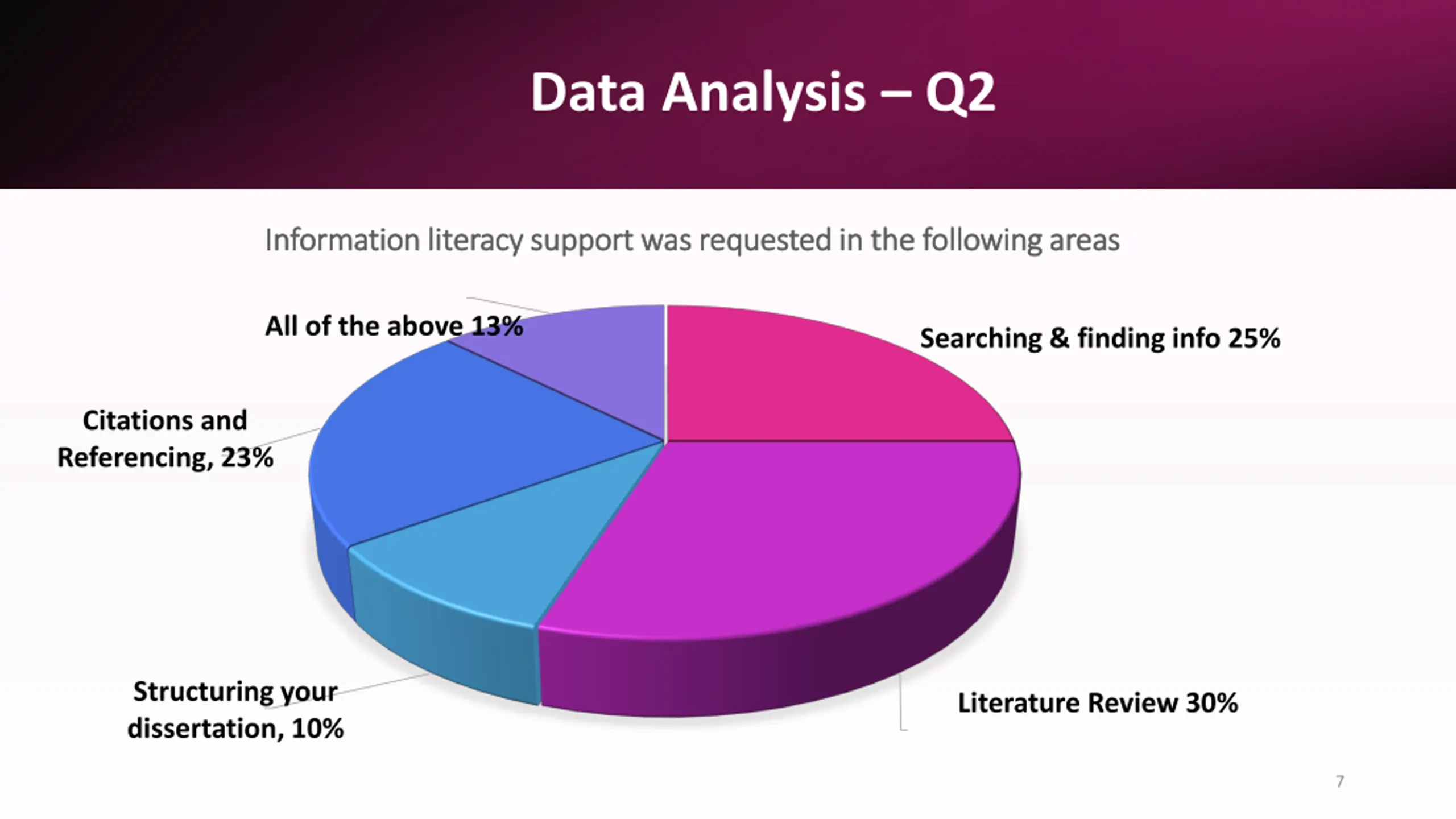 Data Analysis – Q2

Information literacy support was requested in the following areas

All of the above 13%

Searching & finding info 25%

Citations and Referencing, 23%

Structuring your dissertation, 10%

Literature Review 30%

7